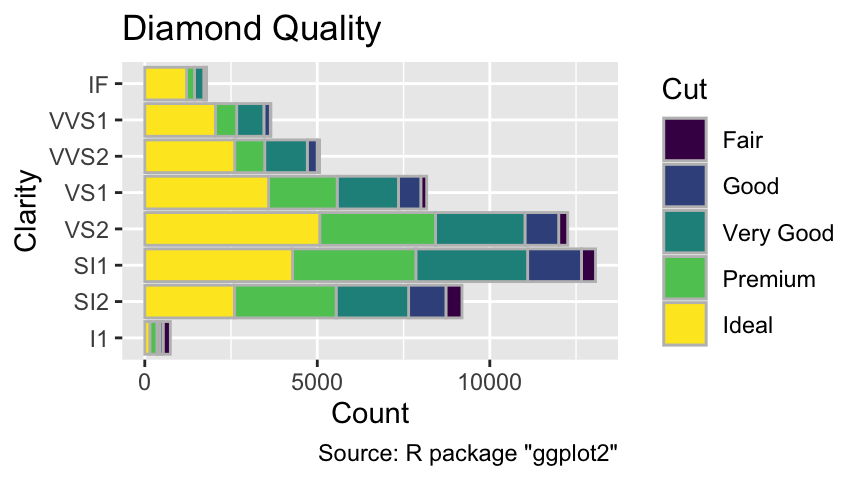 Diamond Quality

Clarity

IF
VVS1
VVS2
VS1
VS2
SI1
SI2
I1

0
5000
10000

Count

Cut
Fair
Good
Very Good
Premium
Ideal

Source: R package "ggplot2"